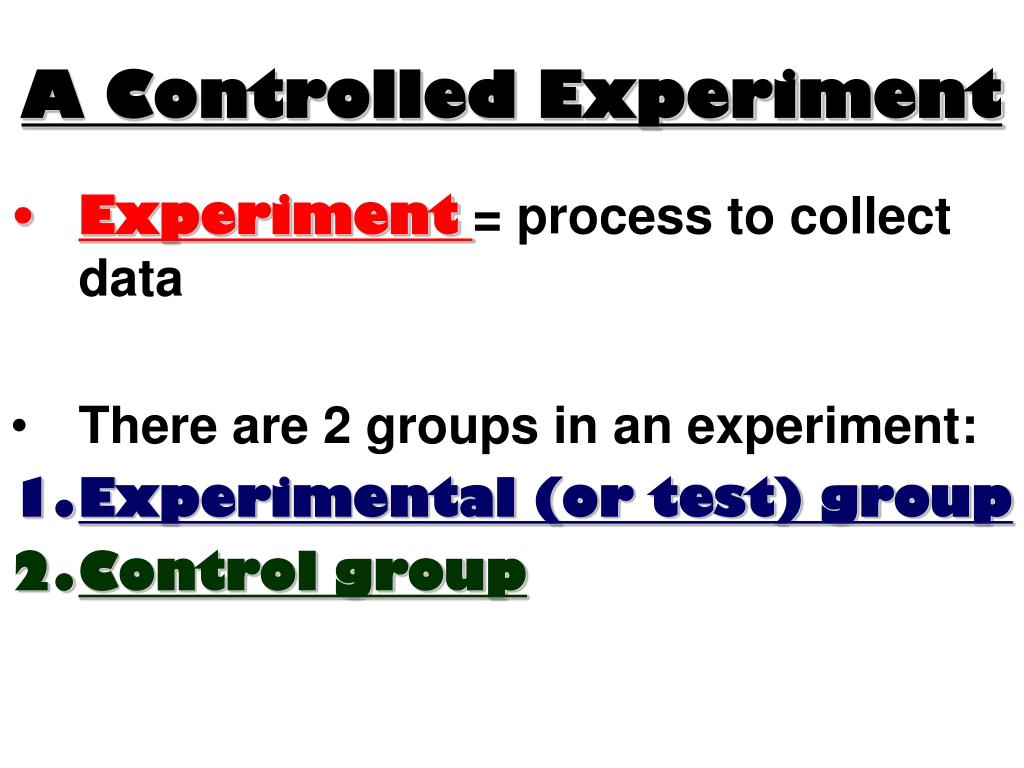 A Controlled Experiment

• Experiment = process to collect data

• There are 2 groups in an experiment:
1. Experimental (or test) group
2. Control group